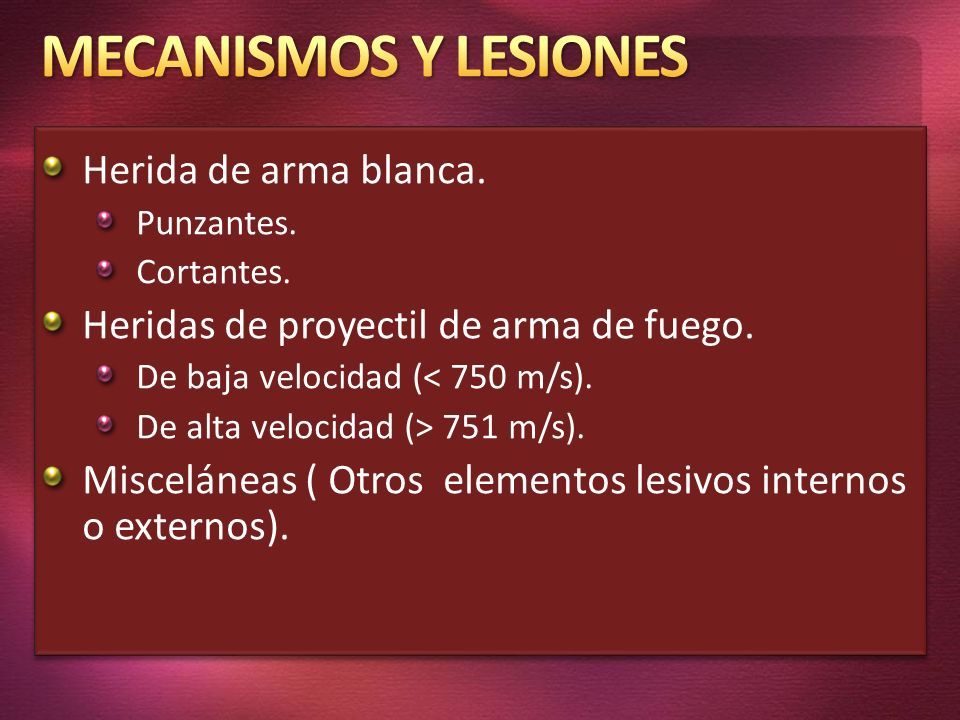 MECANISMOS Y LESIONES

Herida de arma blanca.

Punzantes.

Cortantes.

Heridas de proyectil de arma de fuego.

De baja velocidad (< 750 m/s).

De alta velocidad (> 751 m/s).

Misceláneas ( Otros elementos lesivos internos o externos).